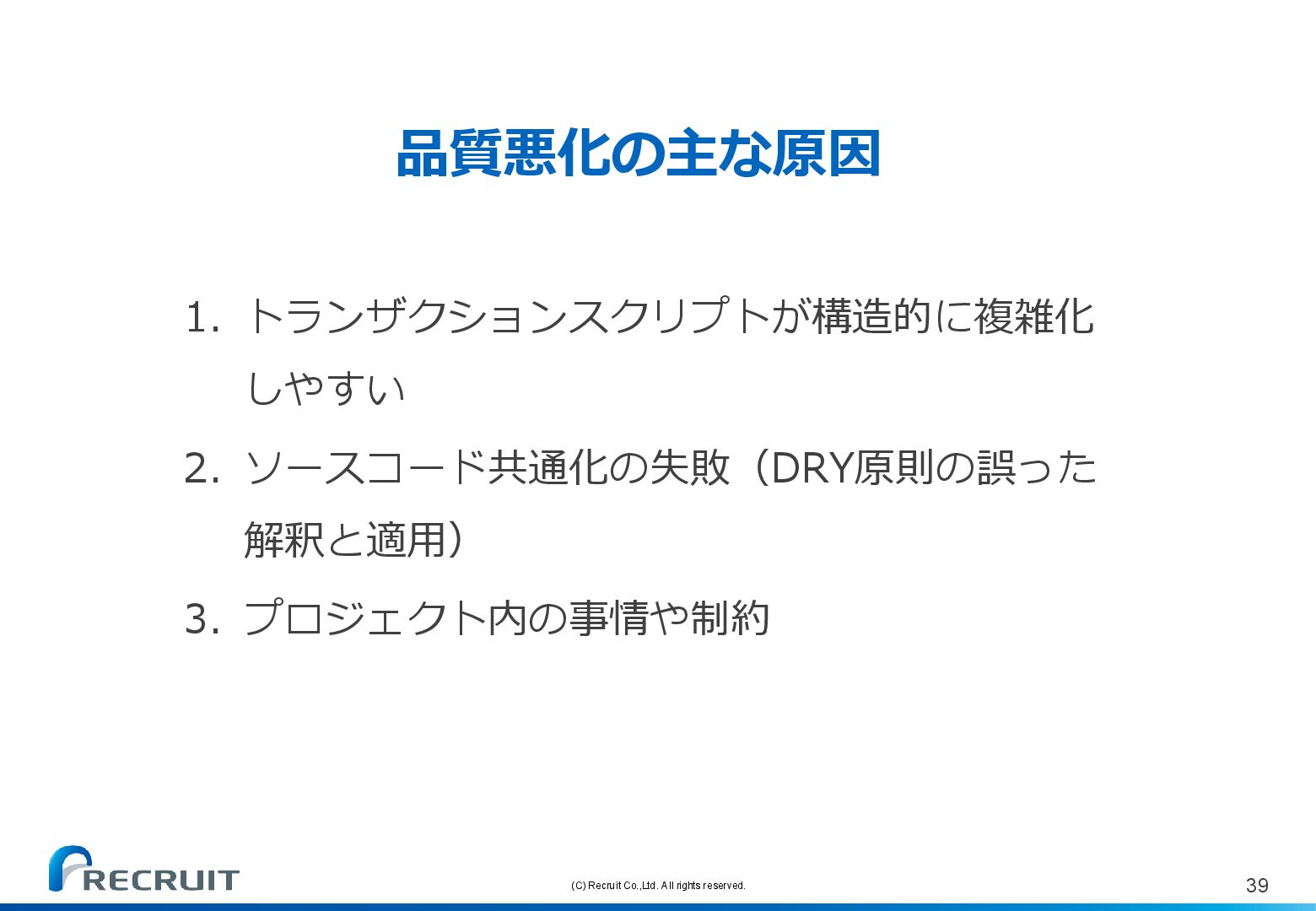 品質悪化の主な原因

1. トランザクションスクリプトが構造的に複雑化しやすい

2. ソースコード共通化の失敗（DRY原則の誤った解釈と適用）

3. プロジェクト内の事情や制約

RECRUIT

(C) Recruit Co.,Ltd. All rights reserved.

39